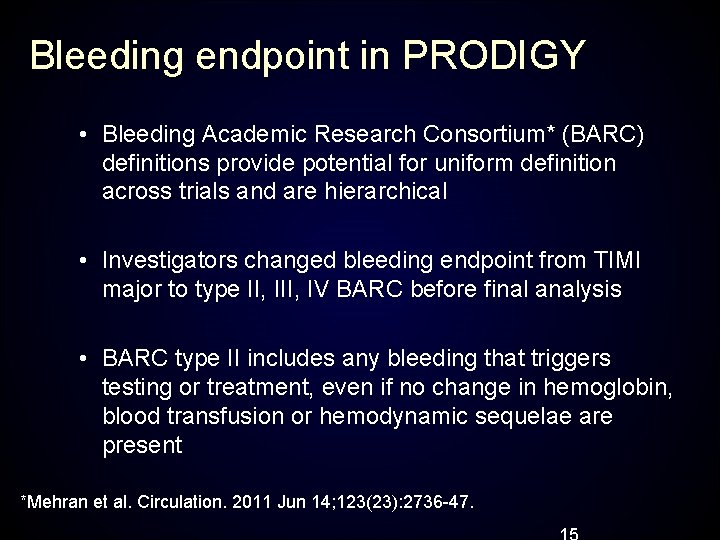 Bleeding endpoint in PRODIGY

• Bleeding Academic Research Consortium* (BARC) definitions provide potential for uniform definition across trials and are hierarchical

• Investigators changed bleeding endpoint from TIMI major to type II, III, IV BARC before final analysis

• BARC type II includes any bleeding that triggers testing or treatment, even if no change in hemoglobin, blood transfusion or hemodynamic sequelae are present

*Mehran et al. Circulation. 2011 Jun 14;123(23):2736-47.

15